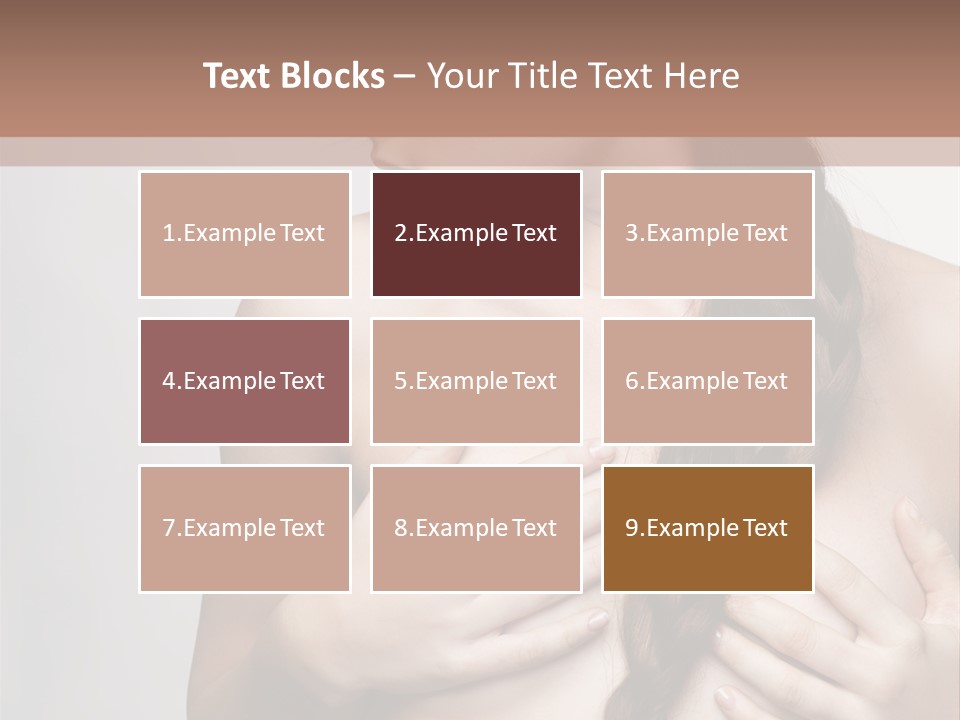 Text Blocks – Your Title Text Here

1.Example Text

2.Example Text

3.Example Text

4.Example Text

5.Example Text

6.Example Text

7.Example Text

8.Example Text

9.Example Text